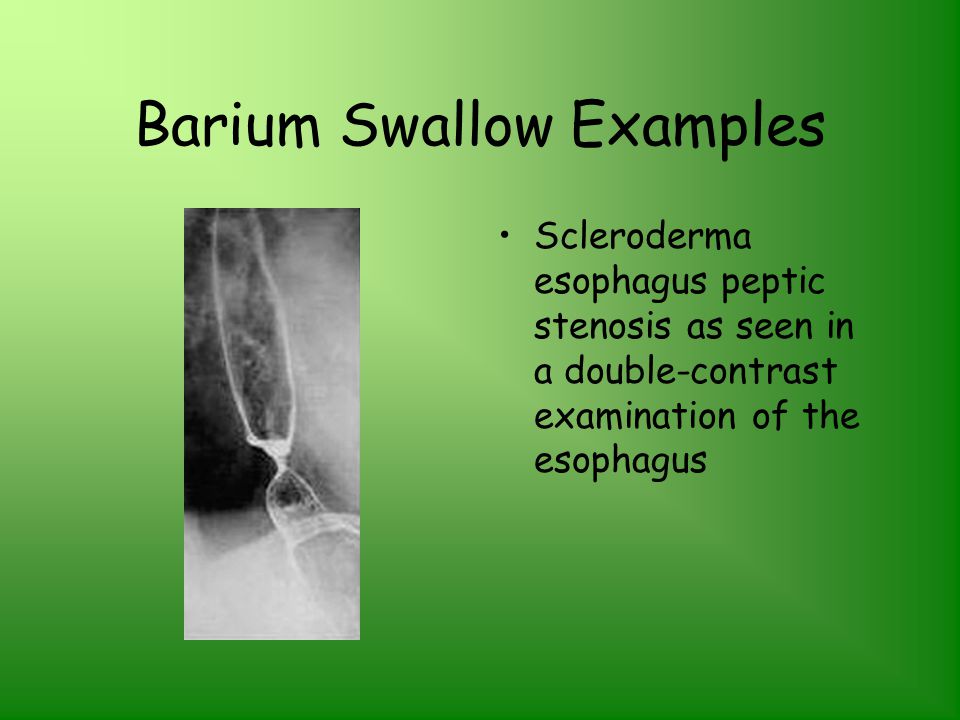 Barium Swallow Examples

• Scleroderma esophagus peptic stenosis as seen in a double-contrast examination of the esophagus